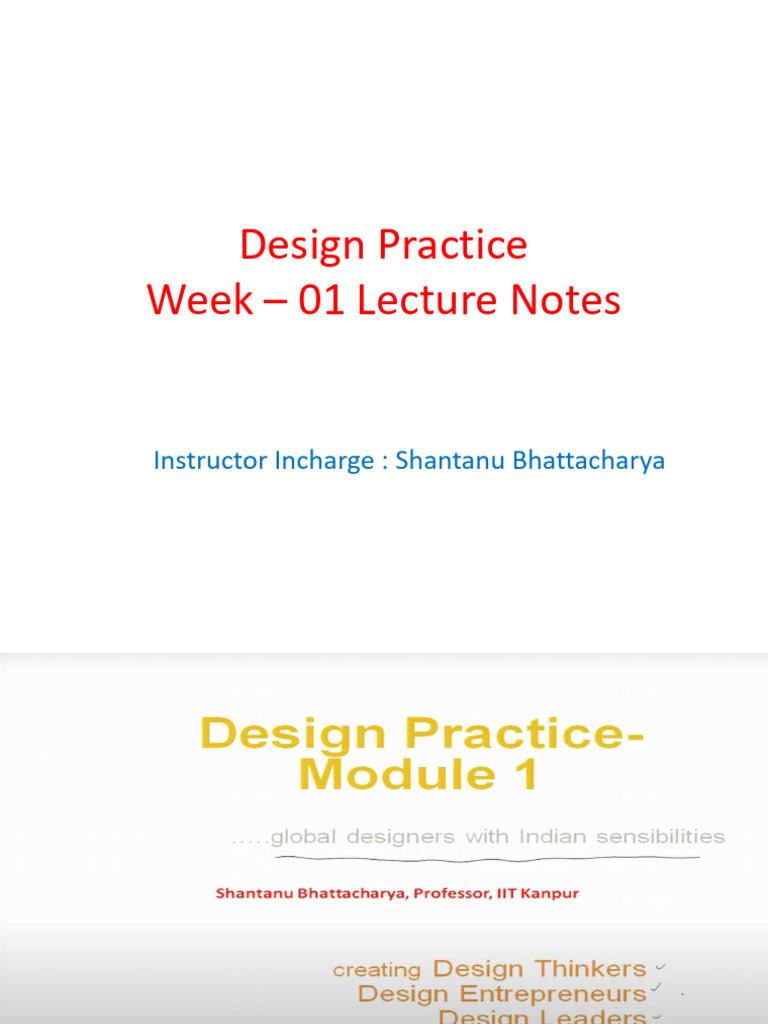 Design Practice
Week – 01 Lecture Notes

Instructor Incharge : Shantanu Bhattacharya

Design Practice-
Module 1

.....global designers with Indian sensibilities

Shantanu Bhattacharya, Professor, IIT Kanpur

creating Design Thinkers
Design Entrepreneurs
Design Leaders